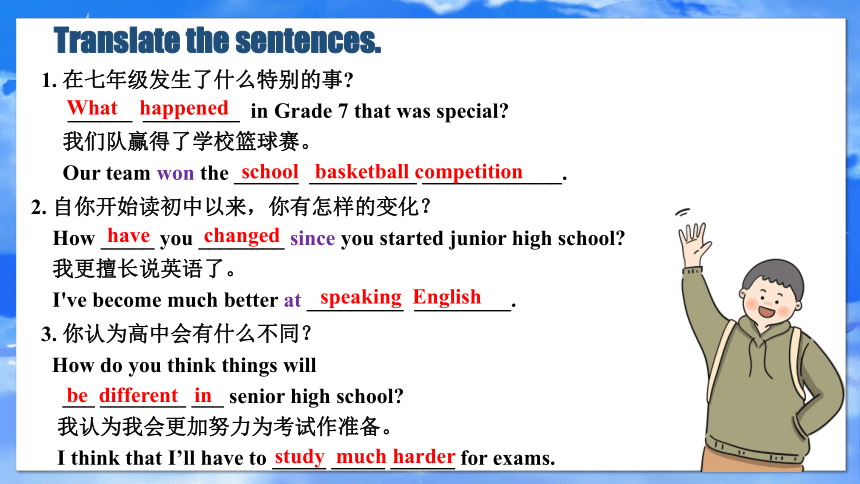 Translate the sentences.

1. 在七年级发生了什么特别的事?
What happened in Grade 7 that was special?
我们队赢得了学校篮球赛。
Our team won the school basketball competition.

2. 自你开始读初中以来，你有怎样的变化?
How have you changed since you started junior high school?
我更擅长说英语了。
I've become much better at speaking English.

3. 你认为高中会有什么不同?
How do you think things will be different in senior high school?
我认为我会更加努力为考试作准备。
I think that I'll have to study much harder for exams.